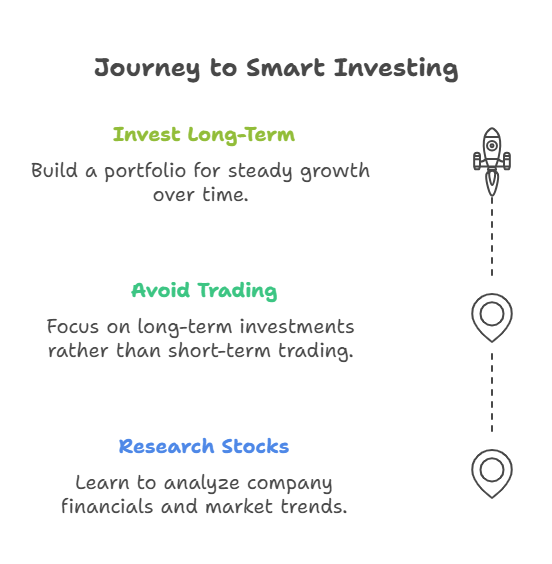 Journey to Smart Investing

Invest Long-Term

Build a portfolio for steady growth over time.

Avoid Trading

Focus on long-term investments rather than short-term trading.

Research Stocks

Learn to analyze company financials and market trends.